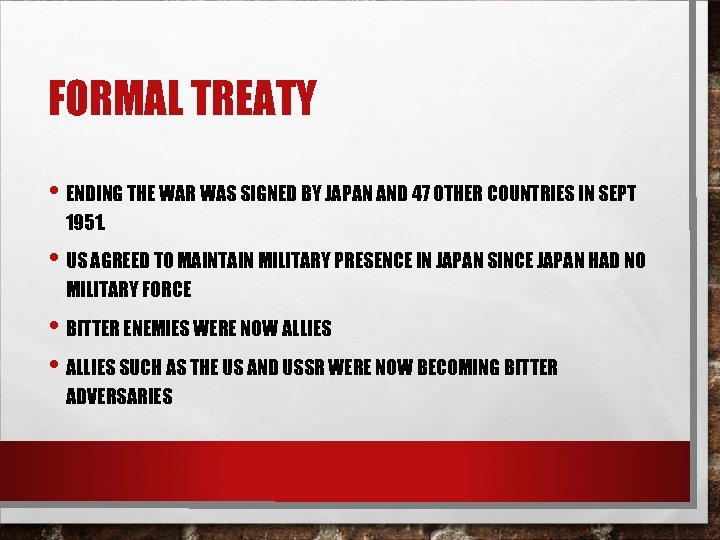 FORMAL TREATY

• ENDING THE WAR WAS SIGNED BY JAPAN AND 47 OTHER COUNTRIES IN SEPT 1951.

• US AGREED TO MAINTAIN MILITARY PRESENCE IN JAPAN SINCE JAPAN HAD NO MILITARY FORCE

• BITTER ENEMIES WERE NOW ALLIES

• ALLIES SUCH AS THE US AND USSR WERE NOW BECOMING BITTER ADVERSARIES